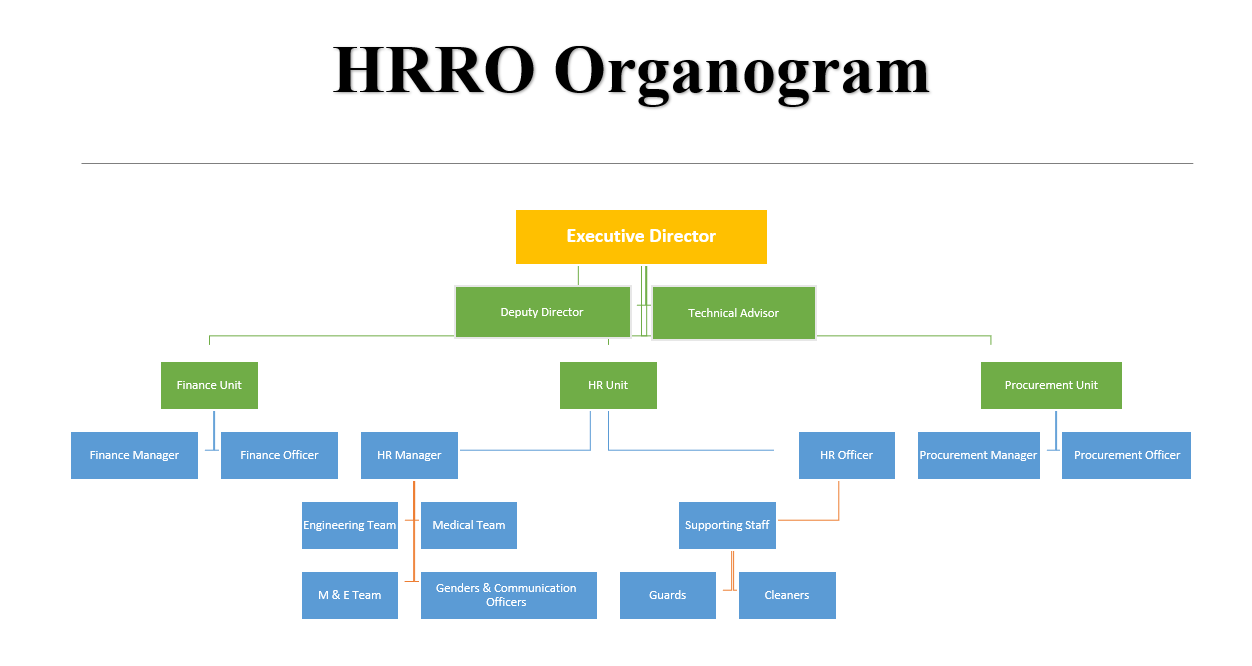 HRRO Organogram

Executive Director

Deputy Director

Technical Advisor

Finance Unit

HR Unit

Procurement Unit

Finance Manager

Finance Officer

HR Manager

HR Officer

Procurement Manager

Procurement Officer

Engineering Team

Medical Team

Supporting Staff

M & E Team

Genders & Communication Officers

Guards

Cleaners